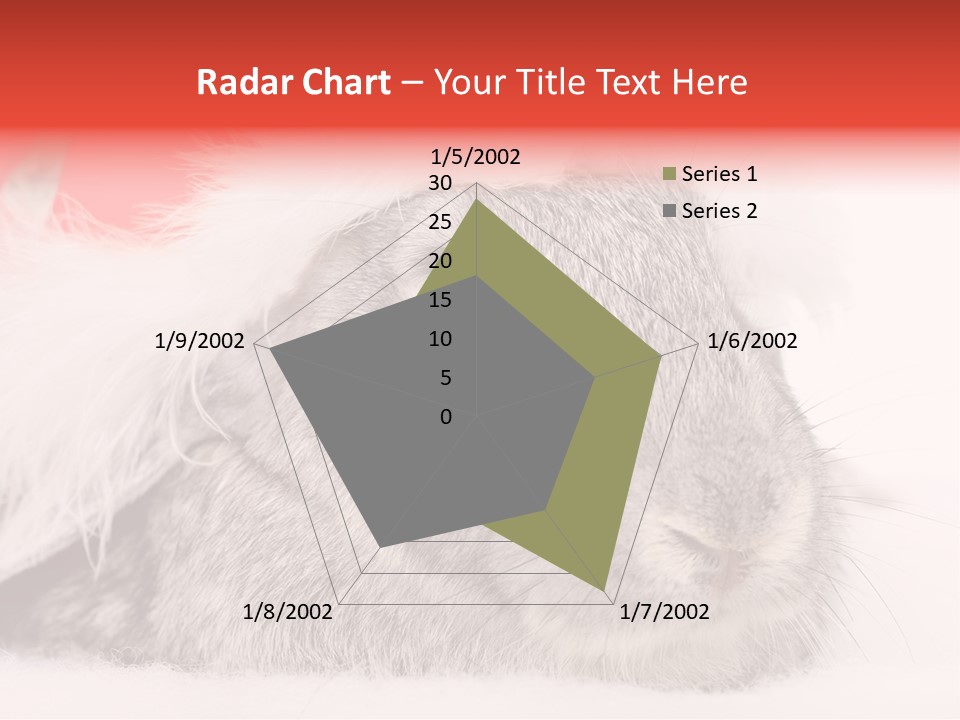 Radar Chart – Your Title Text Here

1/5/2002
30
25
20
15
10
5
0
1/6/2002
1/7/2002
1/8/2002
1/9/2002

Series 1
Series 2